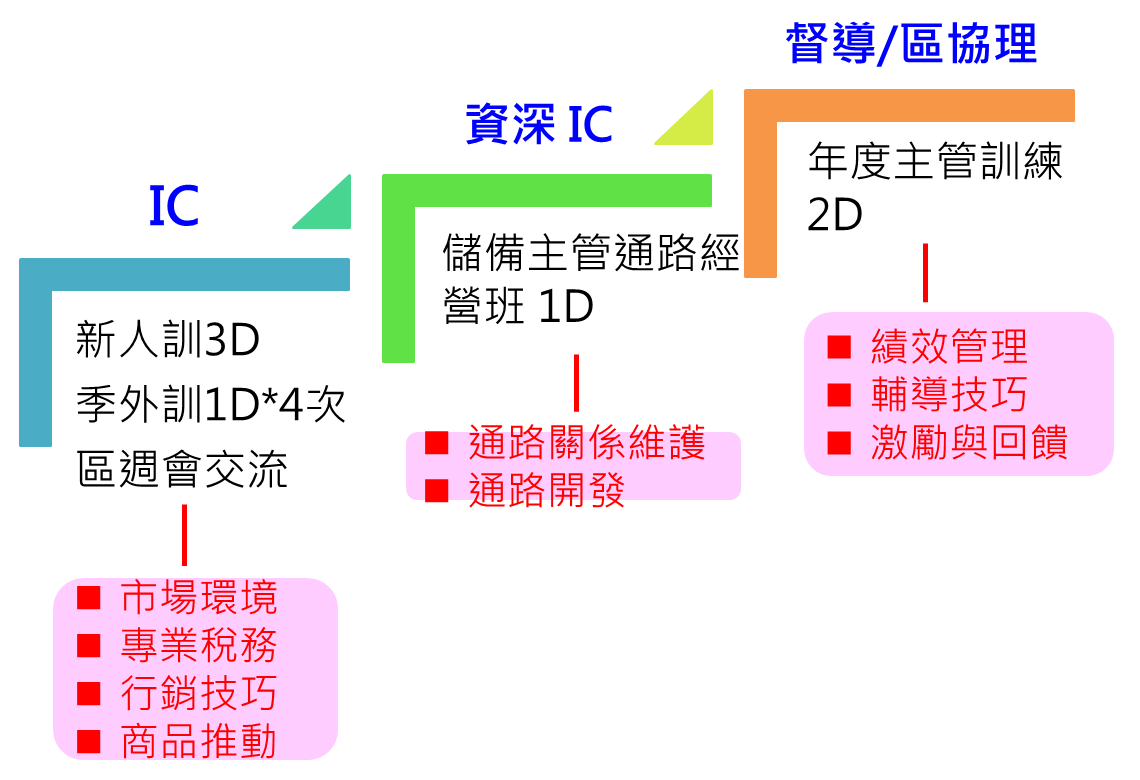 IC

新人訓3D
季外訓1D*4次
區週會交流

■ 市場環境
■ 專業稅務
■ 行銷技巧
■ 商品推動

資深 IC

儲備主管通路經營班 1D

■ 通路關係維護
■ 通路開發

督導/區協理

年度主管訓練 2D

■ 績效管理
■ 輔導技巧
■ 激勵與回饋